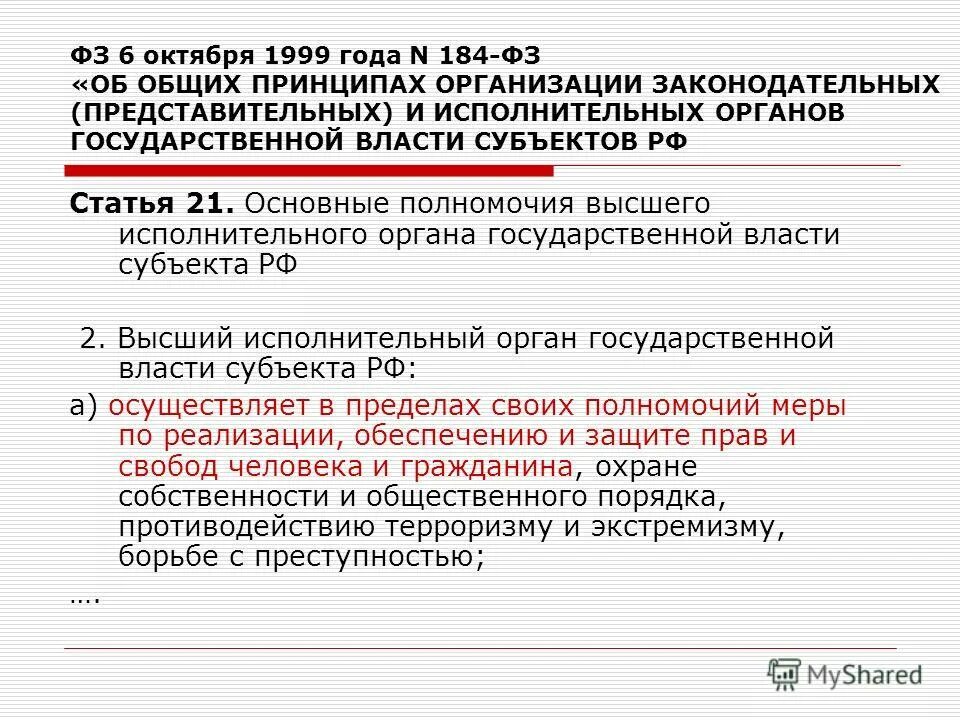 ФЗ 6 октября 1999 года N 184-ФЗ «ОБ ОБЩИХ ПРИНЦИПАХ ОРГАНИЗАЦИИ ЗАКОНОДАТЕЛЬНЫХ (ПРЕДСТАВИТЕЛЬНЫХ) И ИСПОЛНИТЕЛЬНЫХ ОРГАНОВ ГОСУДАРСТВЕННОЙ ВЛАСТИ СУБЪЕКТОВ РФ

Статья 21. Основные полномочия высшего исполнительного органа государственной власти субъекта РФ

2. Высший исполнительный орган государственной власти субъекта РФ:

а) осуществляет в пределах своих полномочий меры по реализации, обеспечению и защите прав и свобод человека и гражданина, охране собственности и общественного порядка, противодействию терроризму и экстремизму, борьбе с преступностью;

….

MyShared